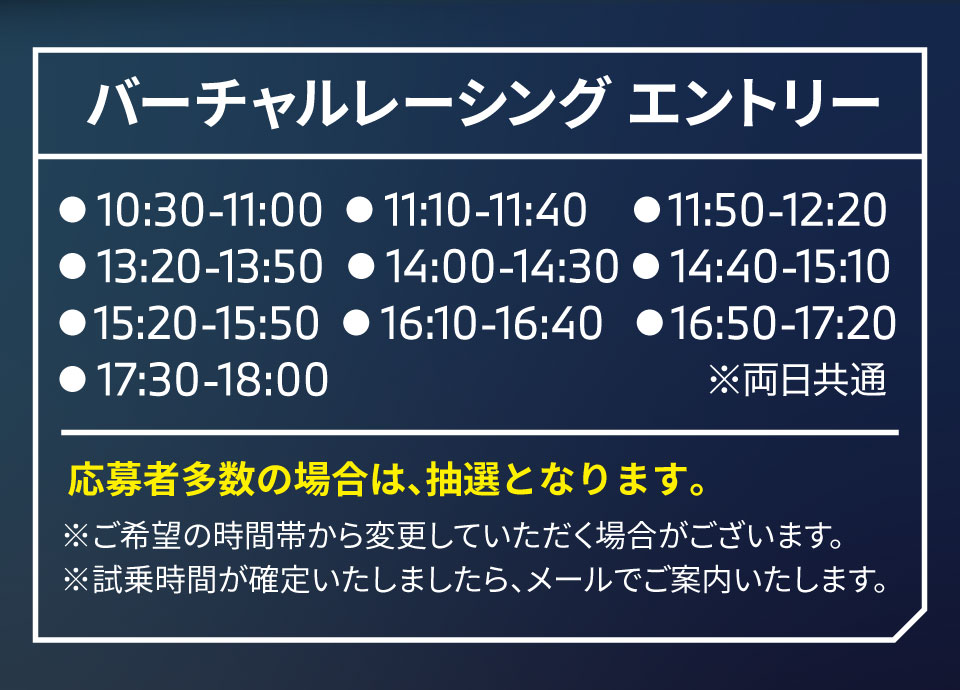 バーチャルレーシング エントリー

● 10:30-11:00 ● 11:10-11:40 ● 11:50-12:20
● 13:20-13:50 ● 14:00-14:30 ● 14:40-15:10
● 15:20-15:50 ● 16:10-16:40 ● 16:50-17:20
● 17:30-18:00 ※両日共通

応募者多数の場合は、抽選となります。
※ご希望の時間帯から変更していただく場合がございます。
※試乗時間が確定いたしましたら、メールでご案内いたします。